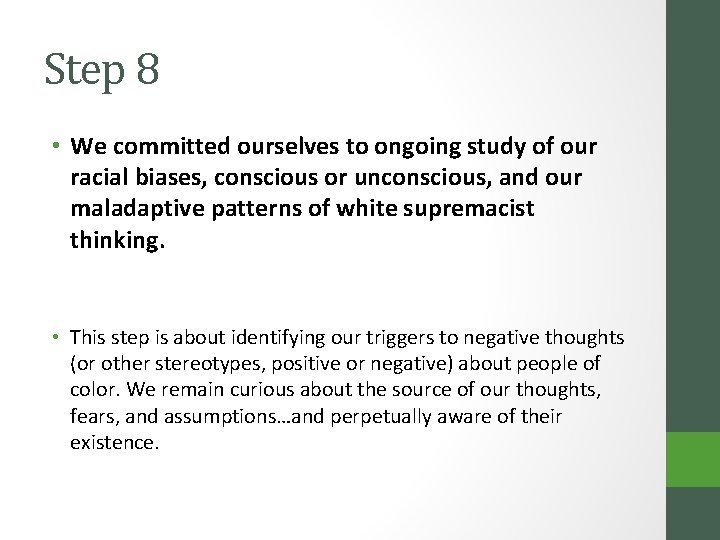 Step 8

• We committed ourselves to ongoing study of our racial biases, conscious or unconscious, and our maladaptive patterns of white supremacist thinking.

• This step is about identifying our triggers to negative thoughts (or other stereotypes, positive or negative) about people of color. We remain curious about the source of our thoughts, fears, and assumptions…and perpetually aware of their existence.